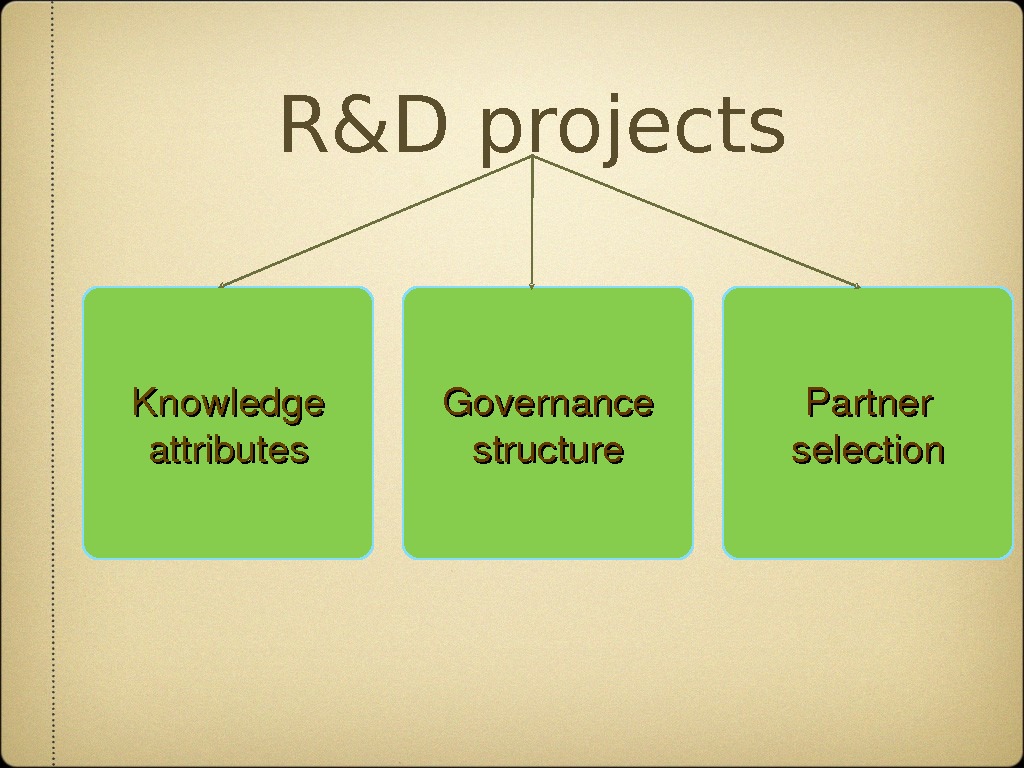 R&D projects

Knowledge attributes

Governance structure

Partner selection